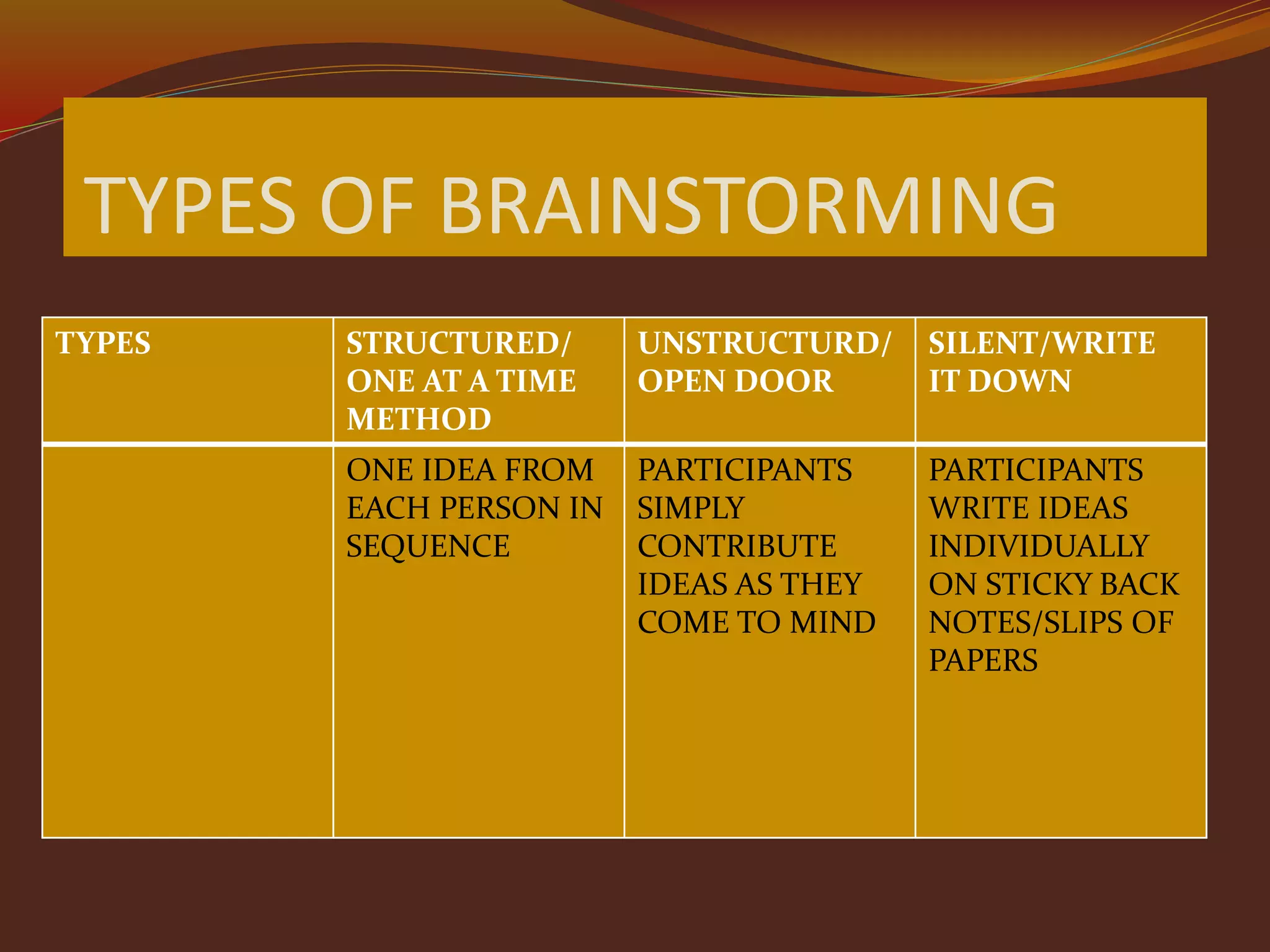 TYPES OF BRAINSTORMING

| TYPES | STRUCTURED/ ONE AT A TIME METHOD | UNSTRUCTURD/ OPEN DOOR | SILENT/WRITE IT DOWN |
|---|---|---|---|
| | ONE IDEA FROM EACH PERSON IN SEQUENCE | PARTICIPANTS SIMPLY CONTRIBUTE IDEAS AS THEY COME TO MIND | PARTICIPANTS WRITE IDEAS INDIVIDUALLY ON STICKY BACK NOTES/SLIPS OF PAPERS |